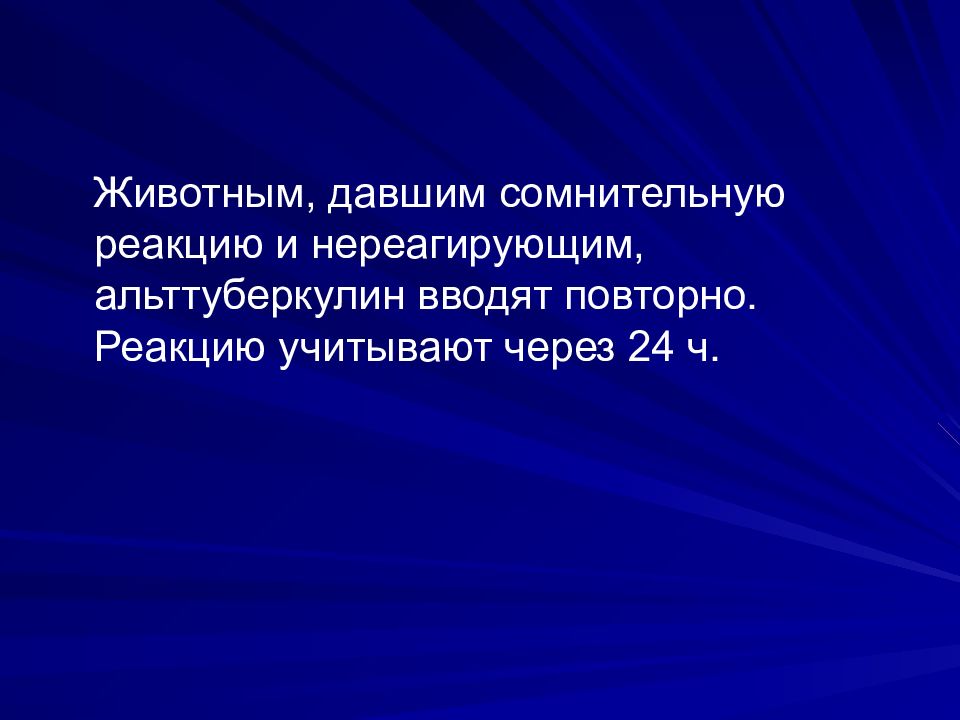 Животным, давшим сомнительную реакцию и нереагирующим, альттуберкулин вводят повторно. Реакцию учитывают через 24 ч.